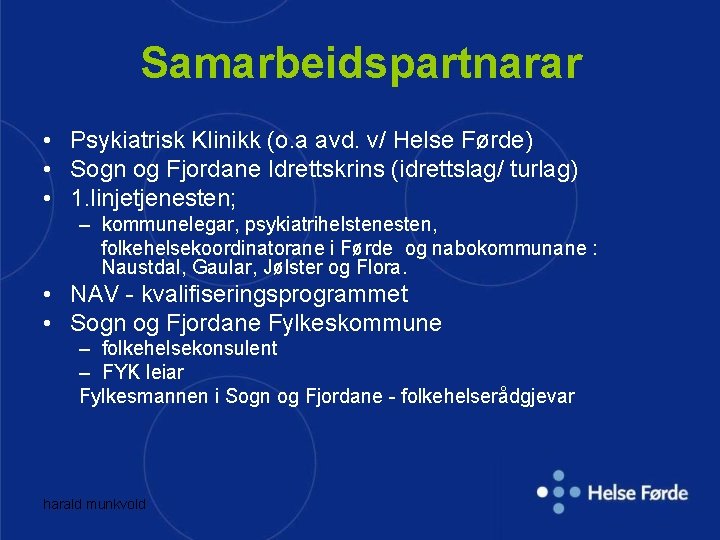 Samarbeidspartnarar

• Psykiatrisk Klinikk (o.a avd. v/ Helse Førde)
• Sogn og Fjordane Idrettskrins (idrettslag/ turlag)
• 1.linjetjenesten;
– kommunelegar, psykiatrihelstenesten, folkehelsekoordinatorane i Førde og nabokommunane : Naustdal, Gaular, Jølster og Flora.
• NAV - kvalifiseringsprogrammet
• Sogn og Fjordane Fylkeskommune
– folkehelsekonsulent
– FYK leiar
Fylkesmannen i Sogn og Fjordane - folkehelserådgjevar

harald munkvold

Helse Førde